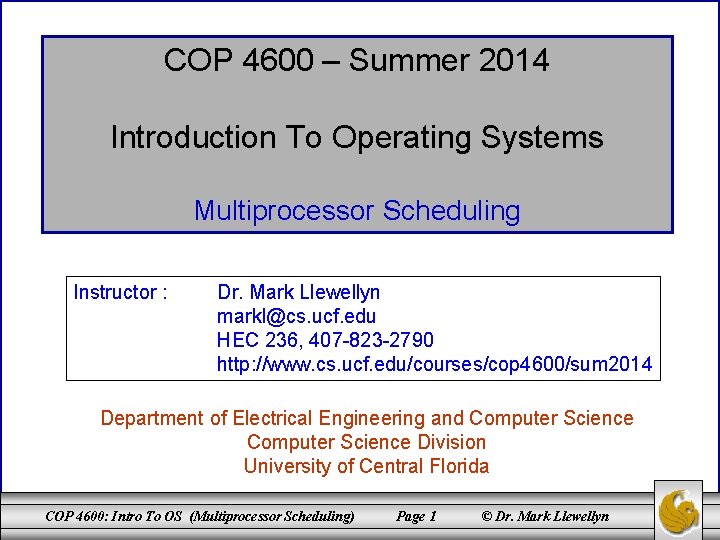 COP 4600 – Summer 2014

Introduction To Operating Systems

Multiprocessor Scheduling

Instructor : Dr. Mark Llewellyn
markl@cs.ucf.edu
HEC 236, 407-823-2790
http://www.cs.ucf.edu/courses/cop4600/sum2014

Department of Electrical Engineering and Computer Science
Computer Science Division
University of Central Florida

COP 4600: Intro To OS (Multiprocessor Scheduling) Page 1 © Dr. Mark Llewellyn